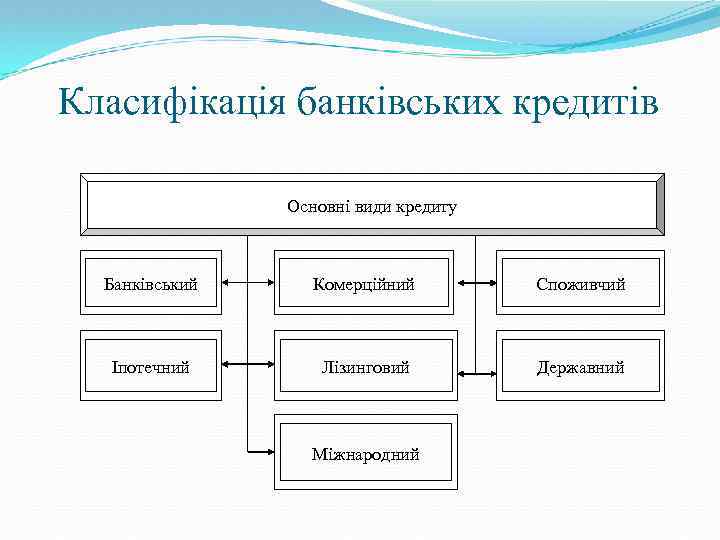 Класифікація банківських кредитів

Основні види кредиту

Банківський

Комерційний

Споживчий

Іпотечний

Лізинговий

Державний

Міжнародний